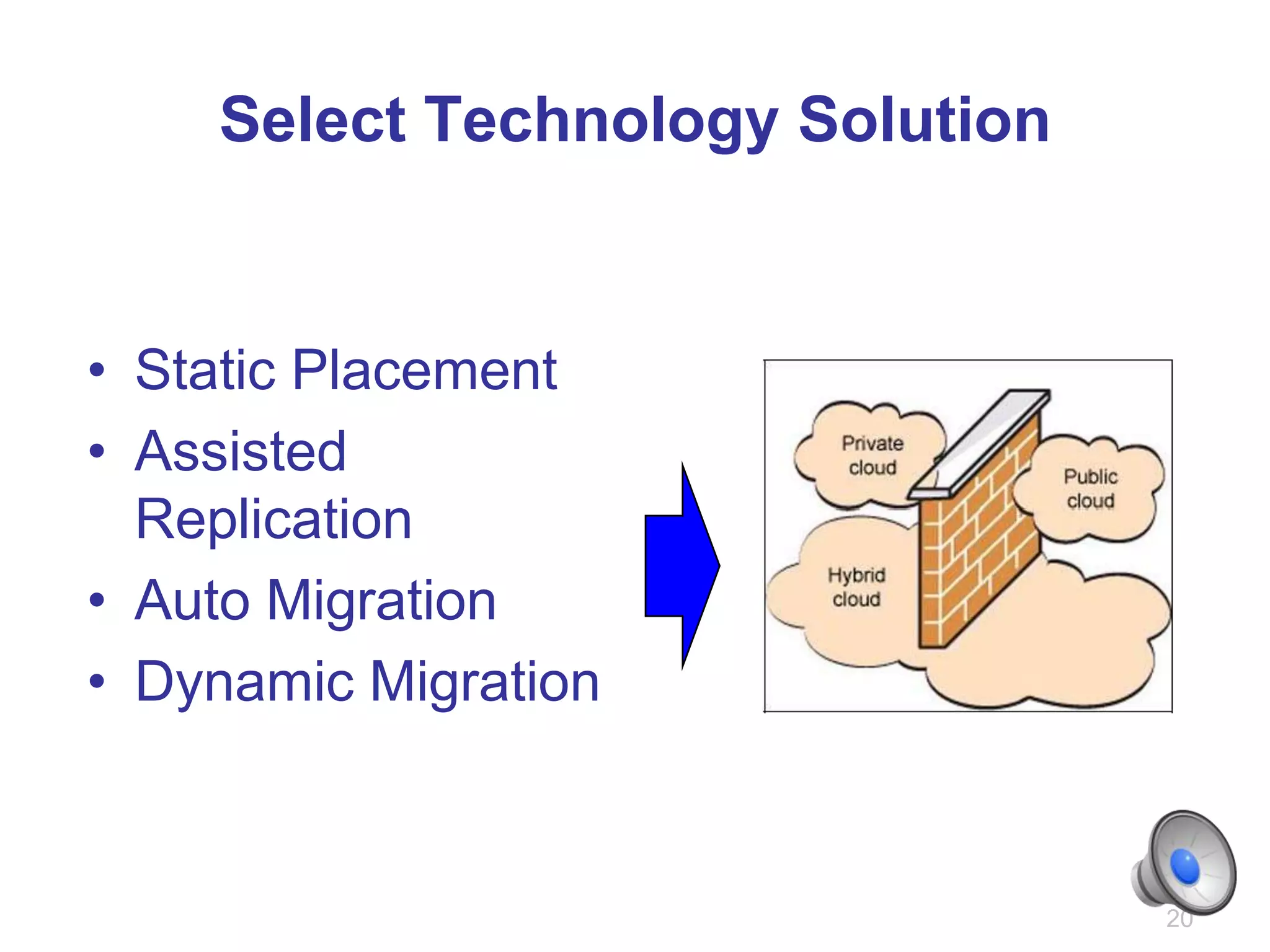 Select Technology Solution

• Static Placement
• Assisted Replication
• Auto Migration
• Dynamic Migration

Private cloud

Public cloud

Hybrid cloud

20